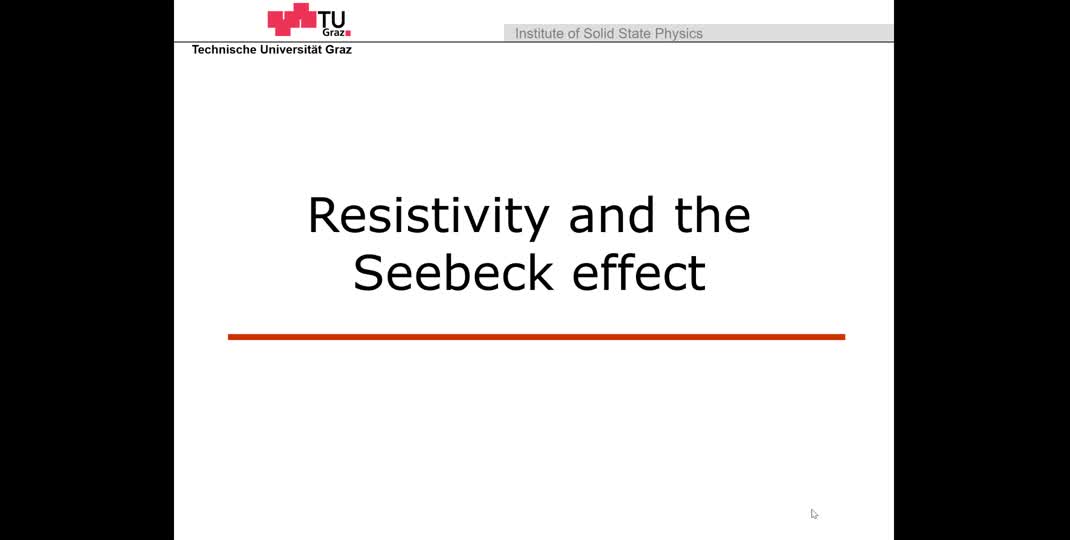 TU Graz
Technische Universität Graz

Institute of Solid State Physics

Resistivity and the Seebeck effect